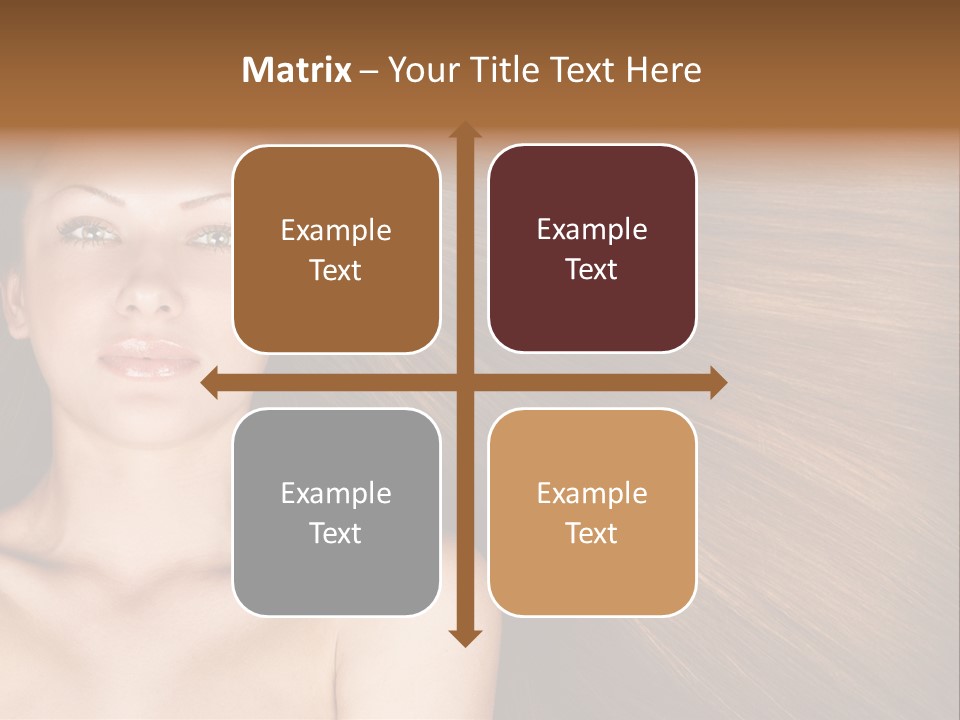 Matrix – Your Title Text Here

Example Text

Example Text

Example Text

Example Text